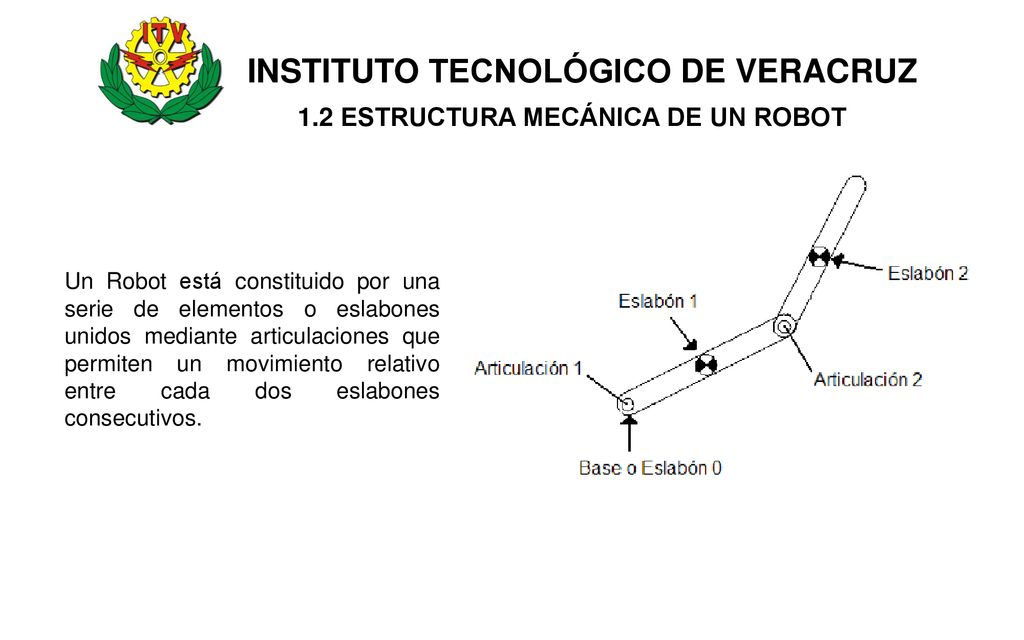 ITV

INSTITUTO TECNOLÓGICO DE VERACRUZ

1.2 ESTRUCTURA MECÁNICA DE UN ROBOT

Un Robot está constituido por una serie de elementos o eslabones unidos mediante articulaciones que permiten un movimiento relativo entre cada dos eslabones consecutivos.

Eslabón 2

Eslabón 1

Articulación 1

Articulación 2

Base o Eslabón 0